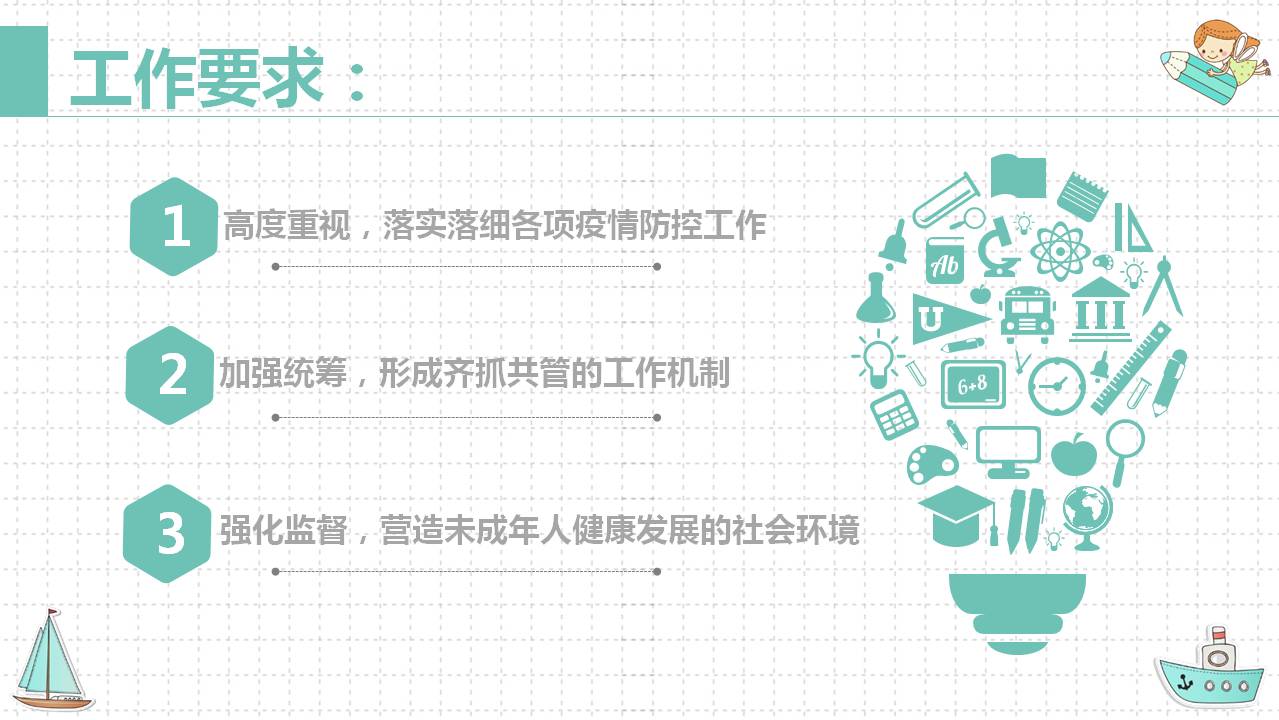 工作要求：

1 高度重视，落实落细各项疫情防控工作

2 加强统筹，形成齐抓共管的工作机制

3 强化监督，营造未成年人健康发展的社会环境

Ab

U

6+8